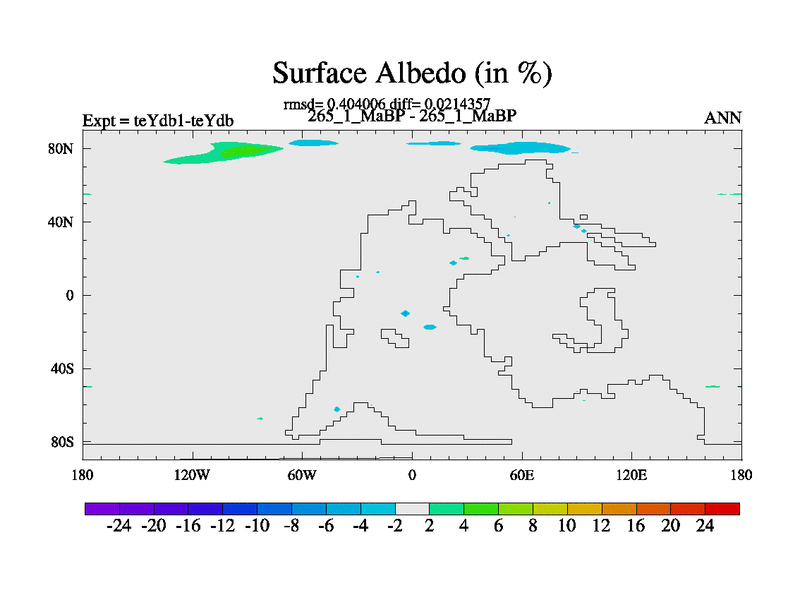 Surface Albedo (in %)

rmsd= 0.404006 diff= 0.0214357

Expt = teYdb1-teYdb

265_1_MaBP - 265_1_MaBP

ANN

80N
40N
0
40S
80S

180
120W
60W
0
60E
120E
180

-24 -20 -16 -12 -10 -8 -6 -4 -2 2 4 6 8 10 12 16 20 24